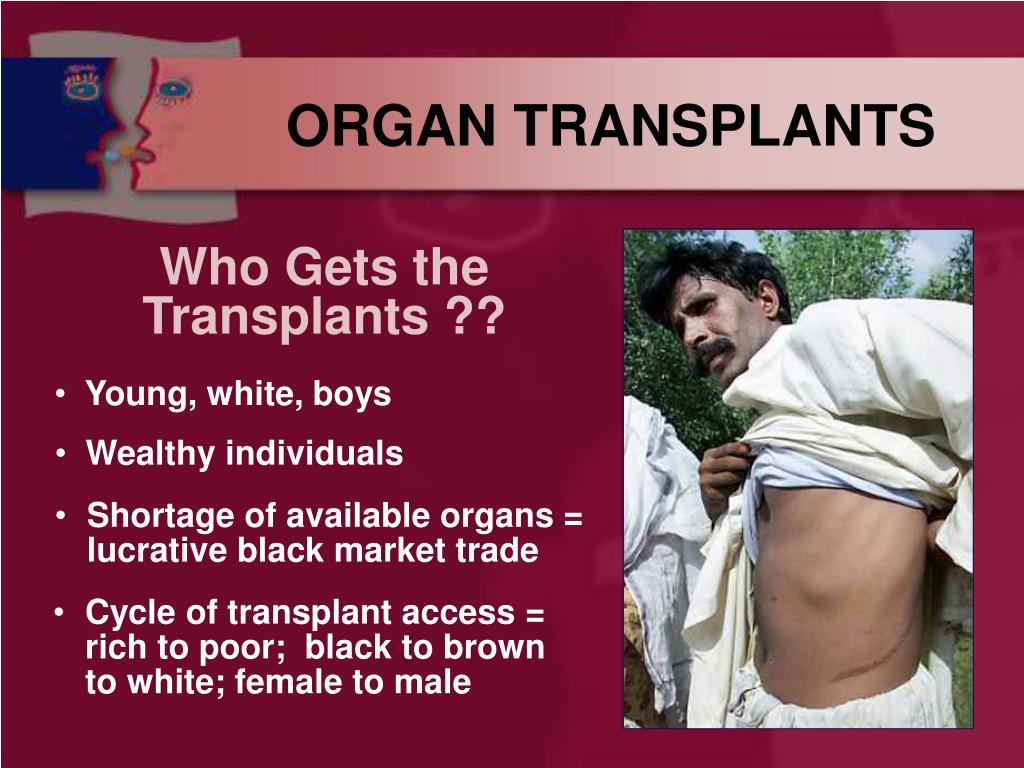 ORGAN TRANSPLANTS

Who Gets the Transplants ??

• Young, white, boys
• Wealthy individuals
• Shortage of available organs = lucrative black market trade
• Cycle of transplant access = rich to poor; black to brown to white; female to male